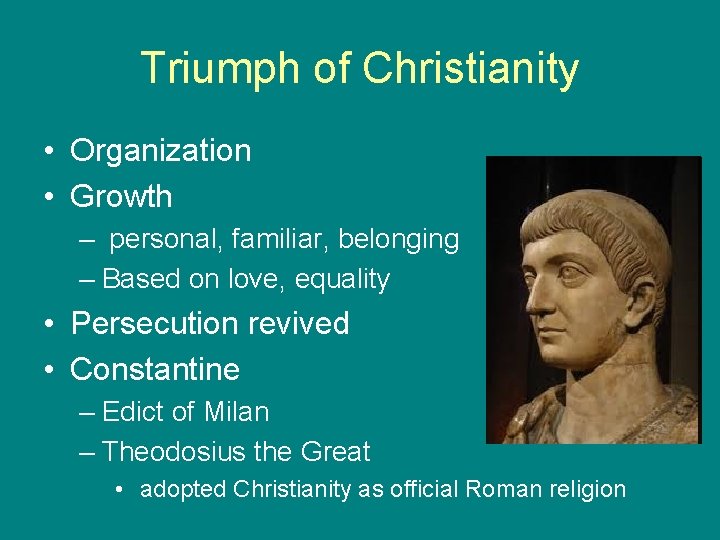 Triumph of Christianity

• Organization
• Growth
  – personal, familiar, belonging
  – Based on love, equality
• Persecution revived
• Constantine
  – Edict of Milan
  – Theodosius the Great
    • adopted Christianity as official Roman religion